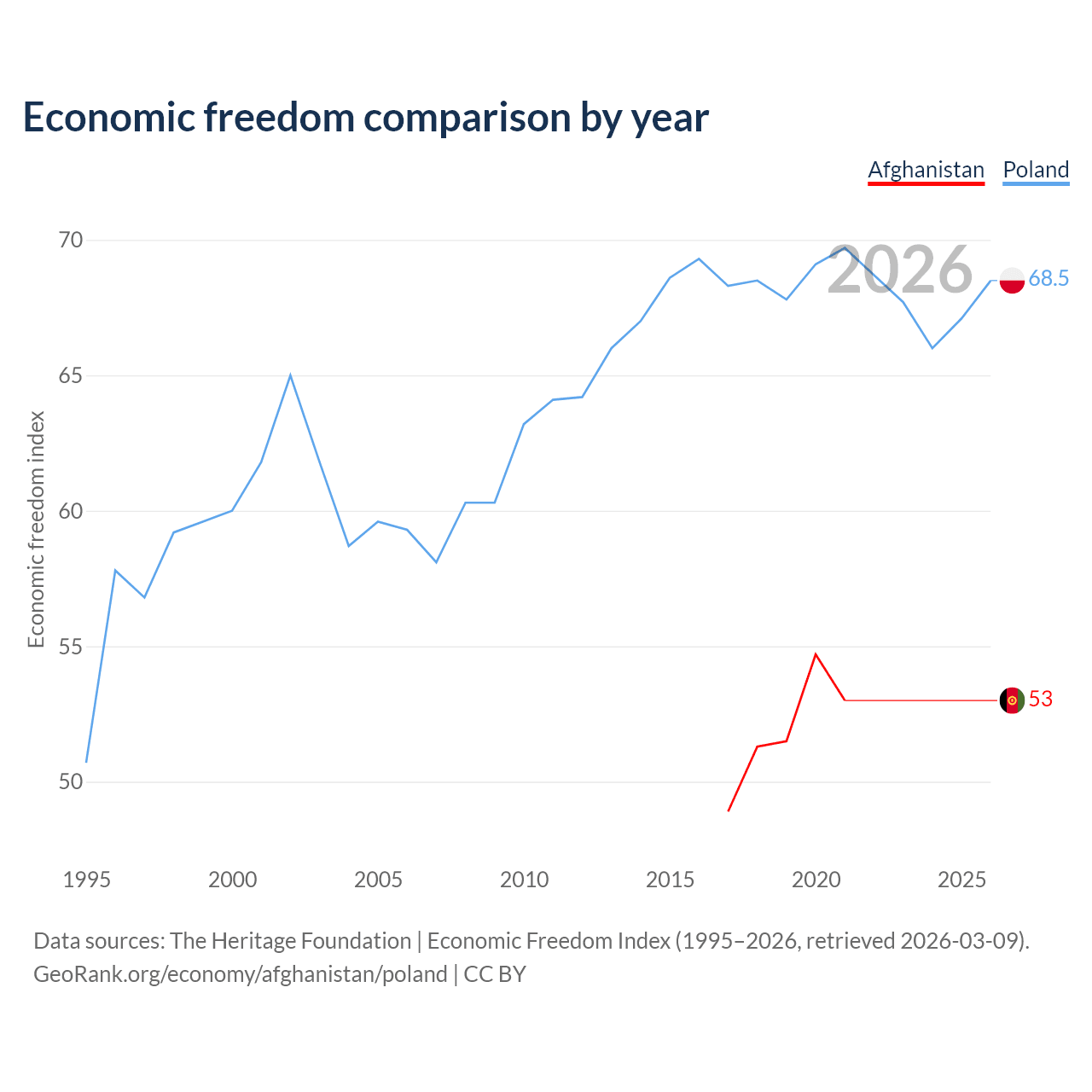 Economic freedom comparison by year

Afghanistan Poland

2026

Economic freedom index

70
65
60
55
50

68.5
53

1995 2000 2005 2010 2015 2020 2025

Data sources: The Heritage Foundation | Economic Freedom Index (1995–2026, retrieved 2026-03-09).
GeoRank.org/economy/afghanistan/poland | CC BY